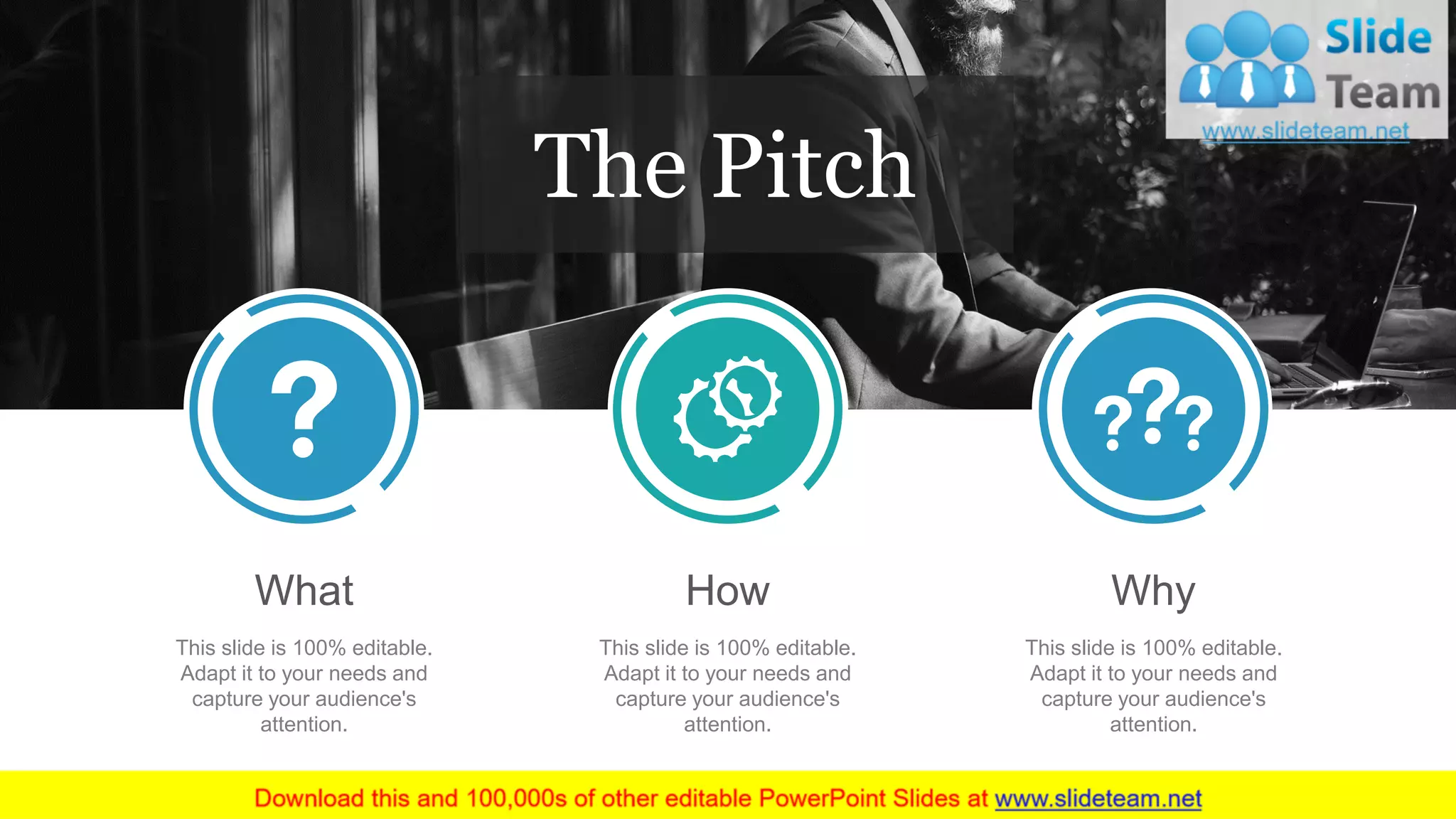 Slide Team
www.slideteam.net

The Pitch

?

???

What

This slide is 100% editable. Adapt it to your needs and capture your audience's attention.

How

This slide is 100% editable. Adapt it to your needs and capture your audience's attention.

Why

This slide is 100% editable. Adapt it to your needs and capture your audience's attention.

Download this and 100,000s of other editable PowerPoint Slides at www.slideteam.net